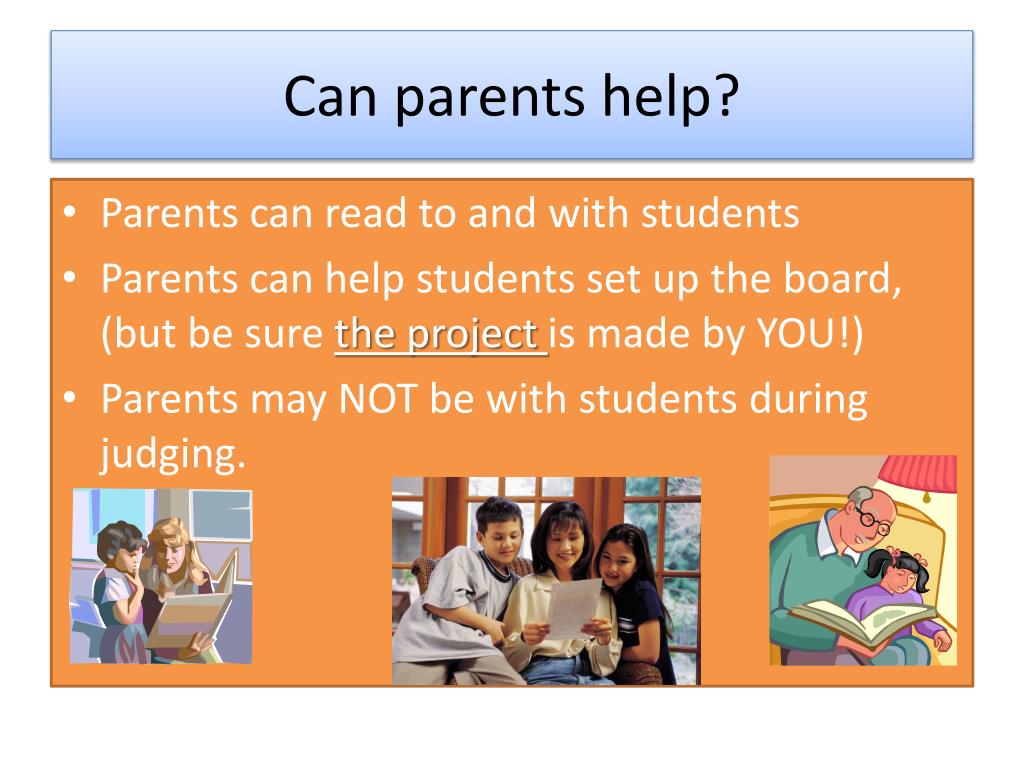 Can parents help?

• Parents can read to and with students
• Parents can help students set up the board, (but be sure the project is made by YOU!)
• Parents may NOT be with students during judging.